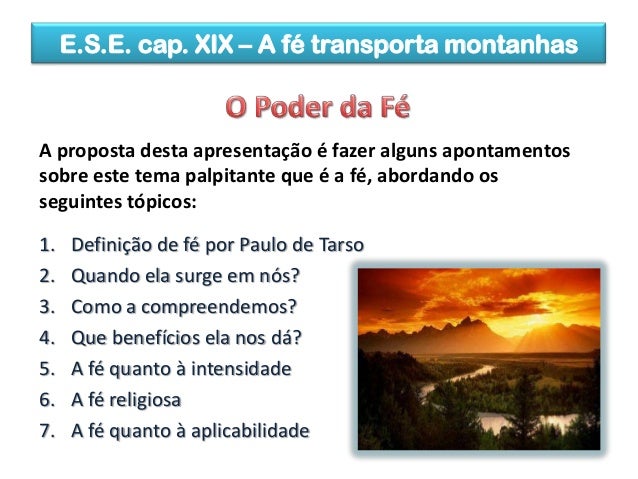 E.S.E. cap. XIX – A fé transporta montanhas

O Poder da Fé

A proposta desta apresentação é fazer alguns apontamentos sobre este tema palpitante que é a fé, abordando os seguintes tópicos:

1. Definição de fé por Paulo de Tarso
2. Quando ela surge em nós?
3. Como a compreendemos?
4. Que benefícios ela nos dá?
5. A fé quanto à intensidade
6. A fé religiosa
7. A fé quanto à aplicabilidade